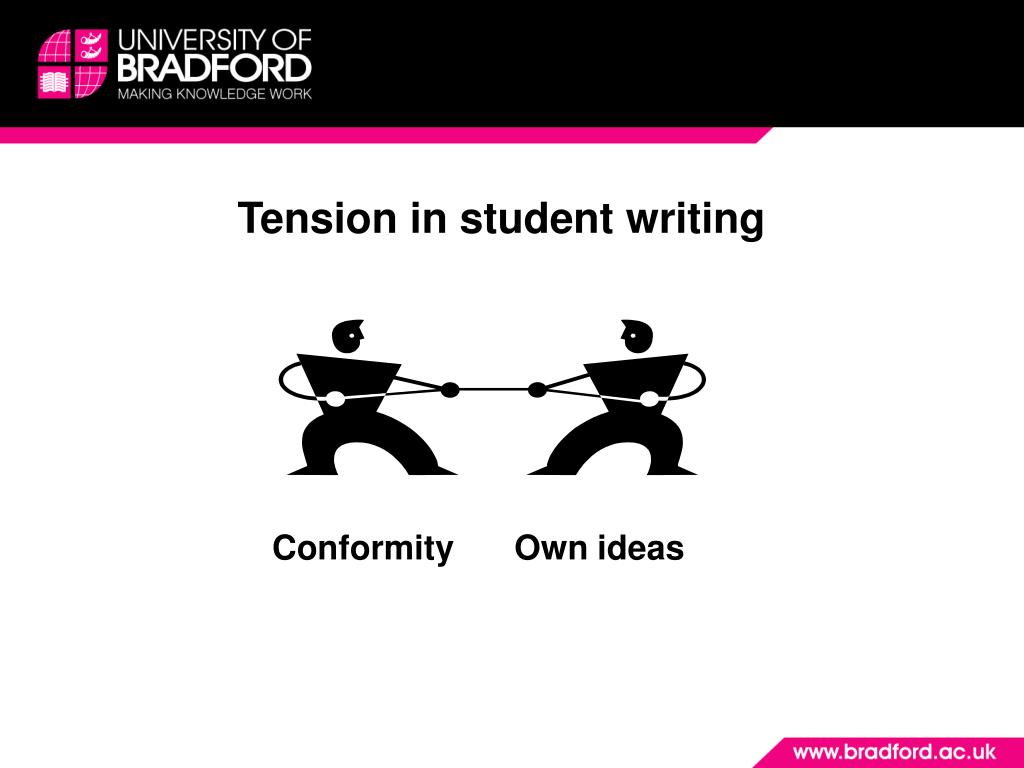 UNIVERSITY OF
BRADFORD
MAKING KNOWLEDGE WORK

Tension in student writing

Conformity Own ideas

www.bradford.ac.uk